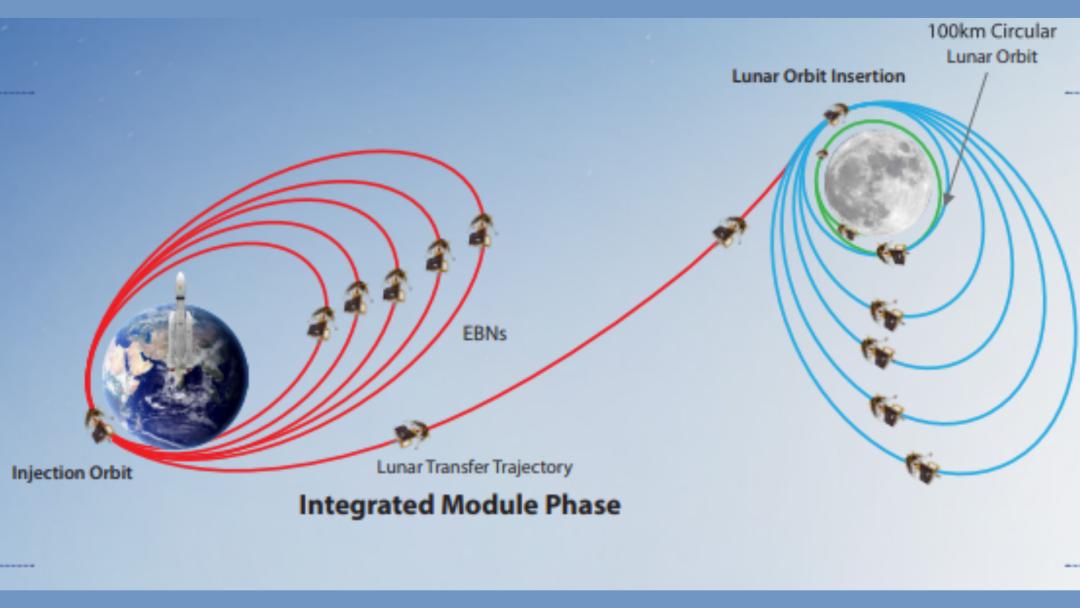 100km Circular Lunar Orbit

Lunar Orbit Insertion

EBNs

Injection Orbit

Lunar Transfer Trajectory

Integrated Module Phase